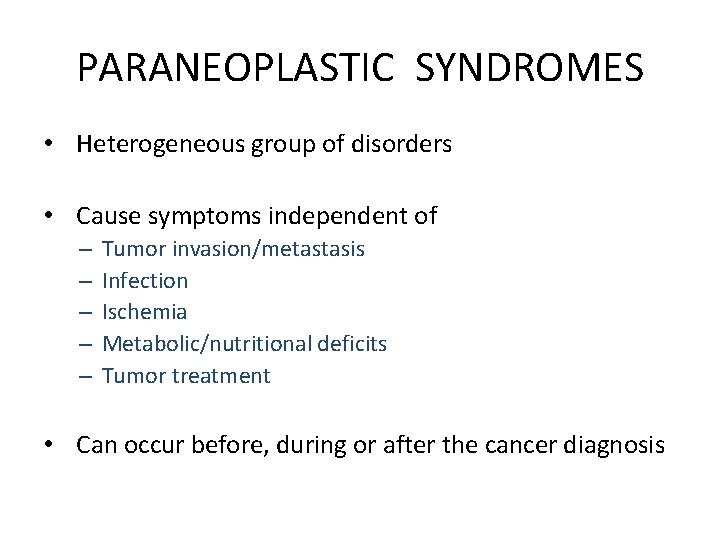 PARANEOPLASTIC SYNDROMES

• Heterogeneous group of disorders

• Cause symptoms independent of
– Tumor invasion/metastasis
– Infection
– Ischemia
– Metabolic/nutritional deficits
– Tumor treatment

• Can occur before, during or after the cancer diagnosis